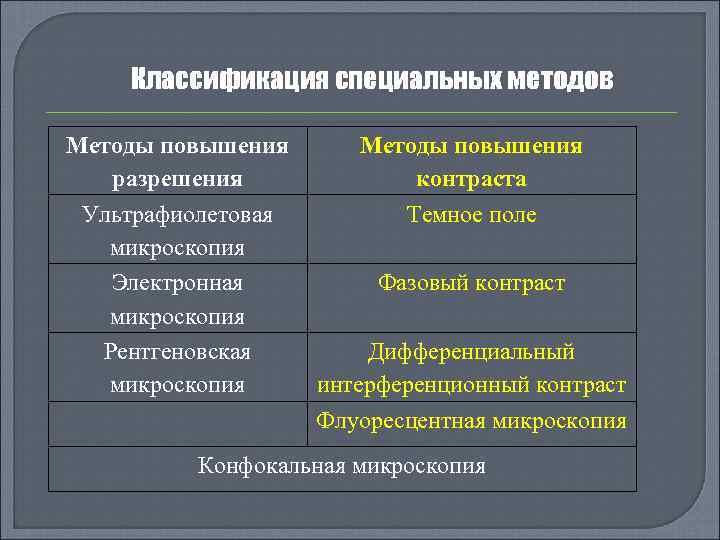 Классификация специальных методов

| Методы повышения разрешения | Методы повышения контраста |
|---|---|
| Ультрафиолетовая микроскопия | Темное поле |
| Электронная микроскопия | Фазовый контраст |
| Рентгеновская микроскопия | Дифференциальный интерференционный контраст |
| | Флуоресцентная микроскопия |
| Конфокальная микроскопия | |